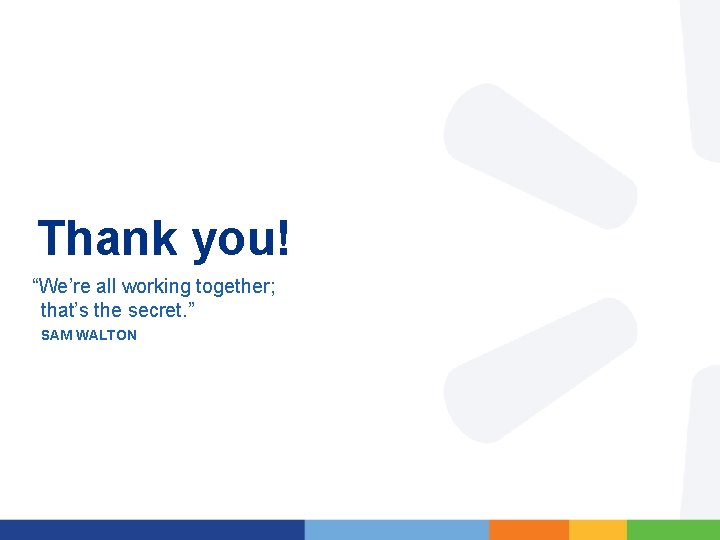 Thank you!

“We’re all working together; that’s the secret.”

SAM WALTON